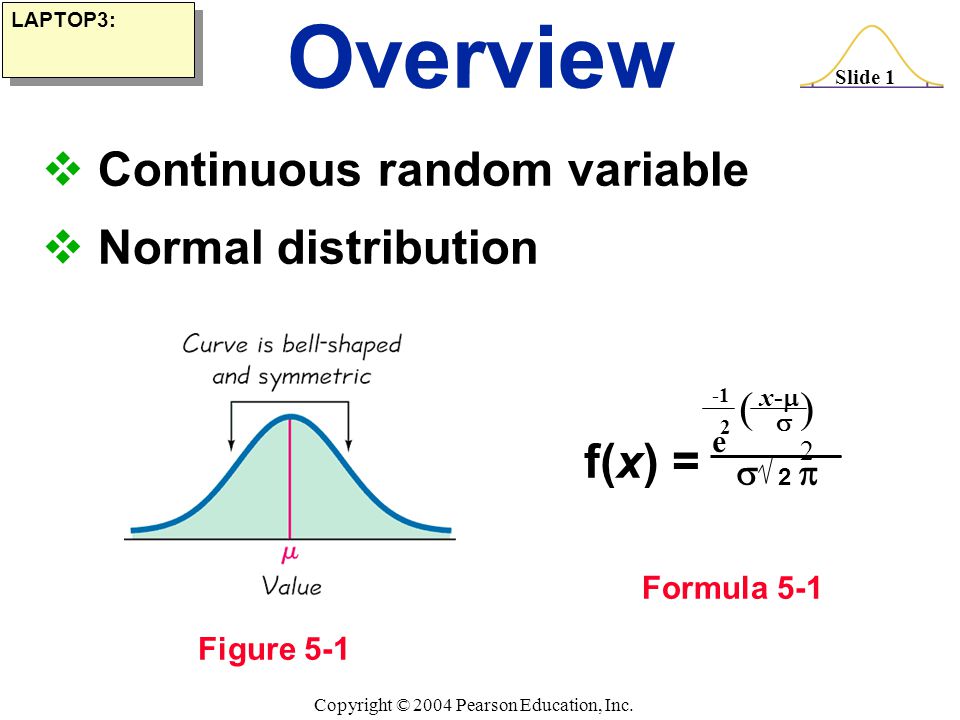 LAPTOP3:

Overview

Slide 1

❖ Continuous random variable

❖ Normal distribution

Curve is bell-shaped and symmetric

$\mu$

Value

Figure 5-1

$f(x) = \frac{e^{\frac{-1}{2}\left(\frac{x-\mu}{\sigma}\right)^2}}{\sigma\sqrt{2\pi}}$

Formula 5-1

Copyright © 2004 Pearson Education, Inc.